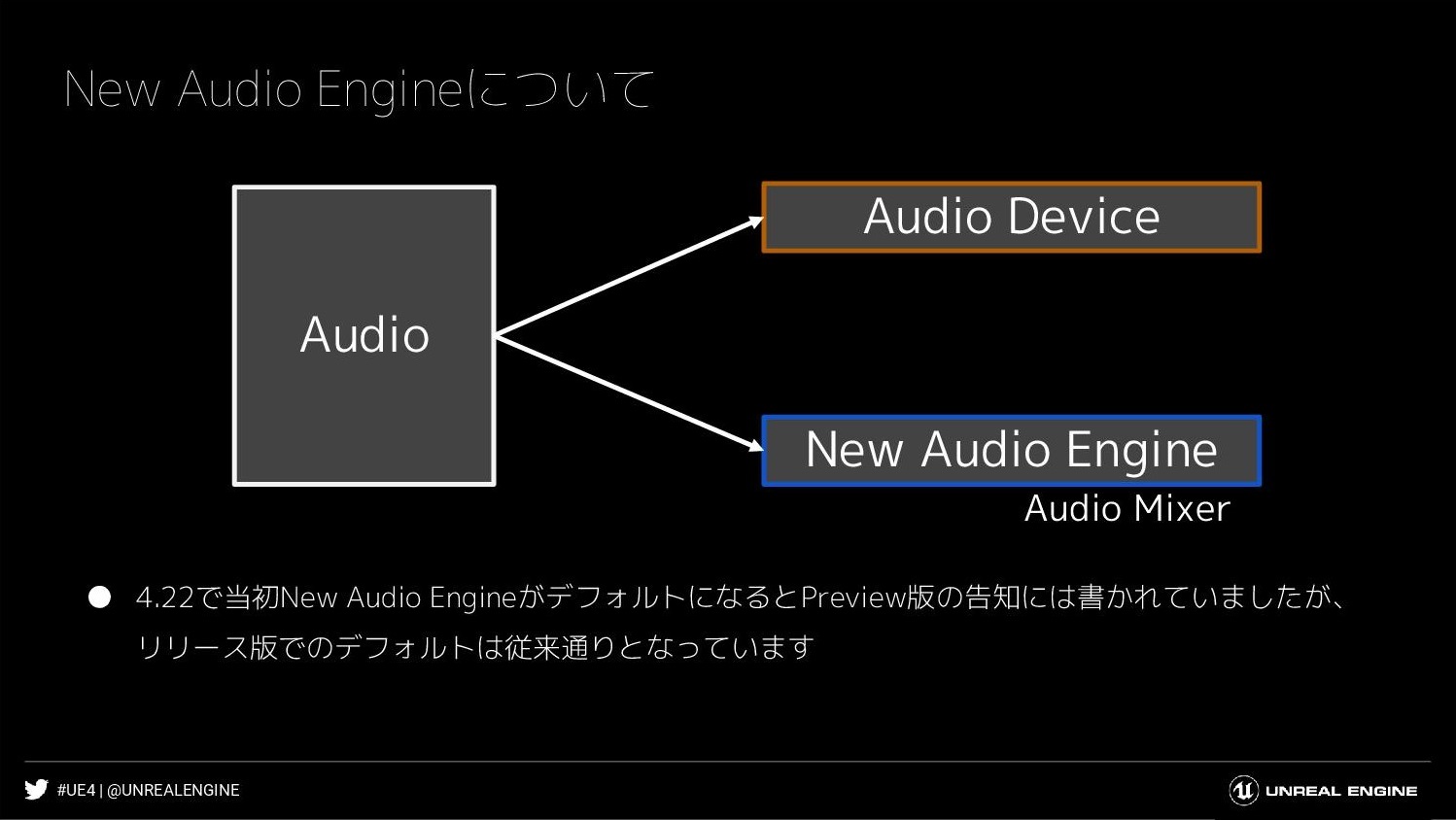 New Audio Engineについて

Audio

Audio Device

New Audio Engine

Audio Mixer

● 4.22で当初New Audio EngineがデフォルトになるとPreview版の告知には書かれていましたが、リリース版でのデフォルトは従来通りとなっています

#UE4 | @UNREALENGINE

UNREAL ENGINE